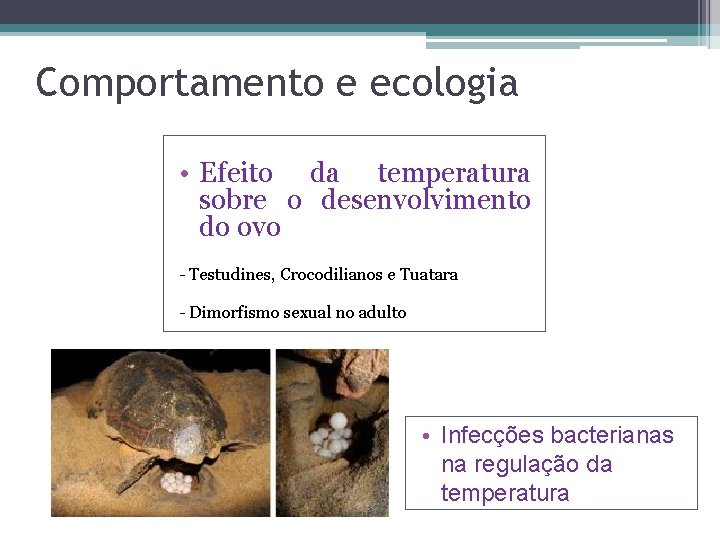 Comportamento e ecologia

• Efeito da temperatura sobre o desenvolvimento do ovo

- Testudines, Crocodilianos e Tuatara

- Dimorfismo sexual no adulto

• Infecções bacterianas na regulação da temperatura